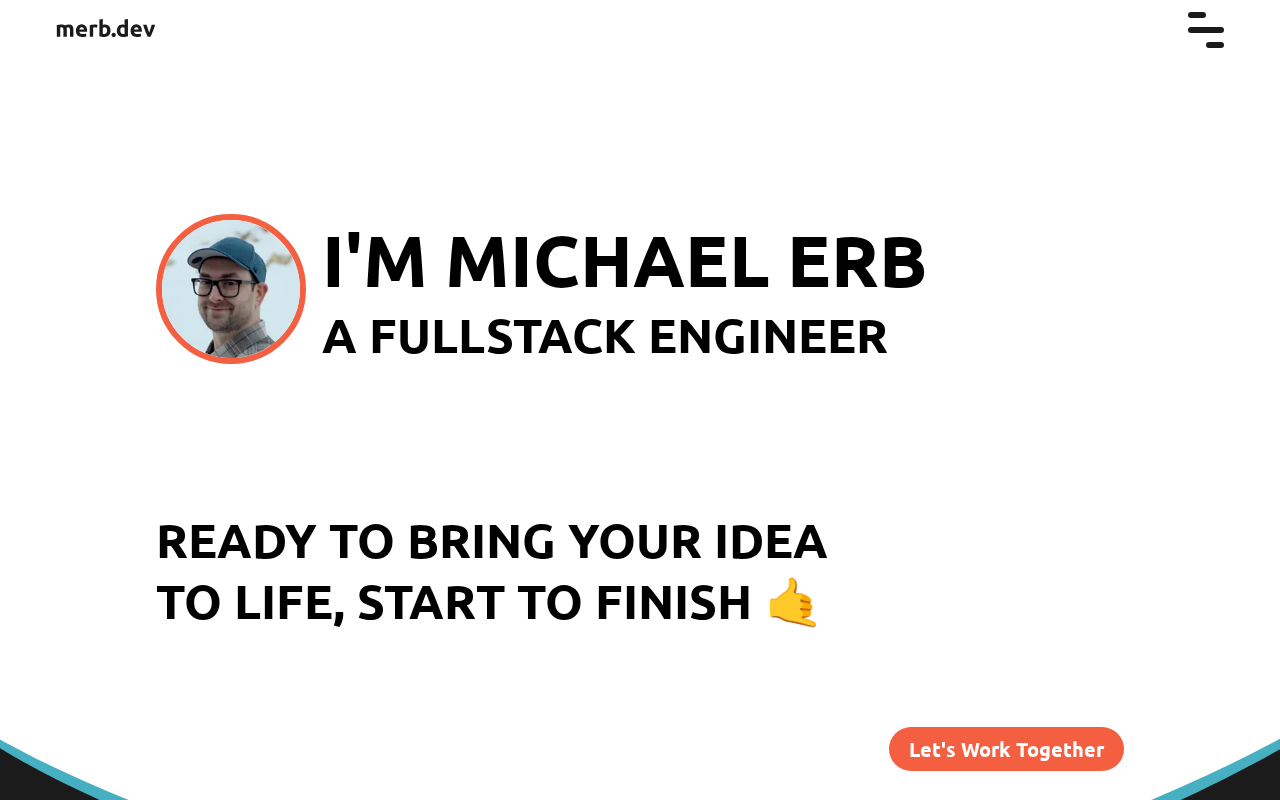 merb.dev

I'M MICHAEL ERB
A FULLSTACK ENGINEER

READY TO BRING YOUR IDEA TO LIFE, START TO FINISH 🤙

Let's Work Together